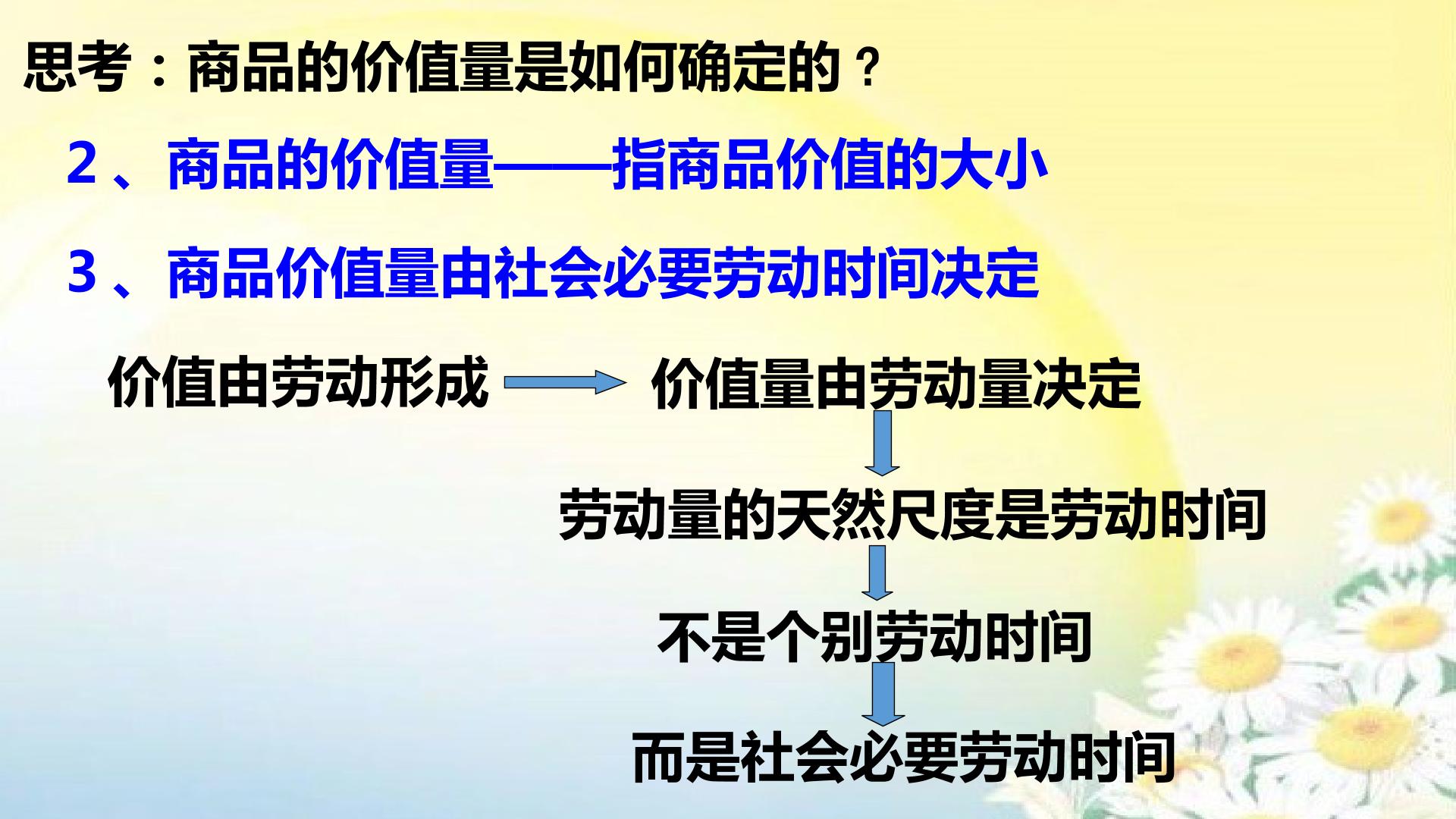 思考：商品的价值量是如何确定的？

2、商品的价值量——指商品价值的大小

3、商品价值量由社会必要劳动时间决定

价值由劳动形成

价值量由劳动量决定

劳动量的天然尺度是劳动时间

不是个别劳动时间

而是社会必要劳动时间